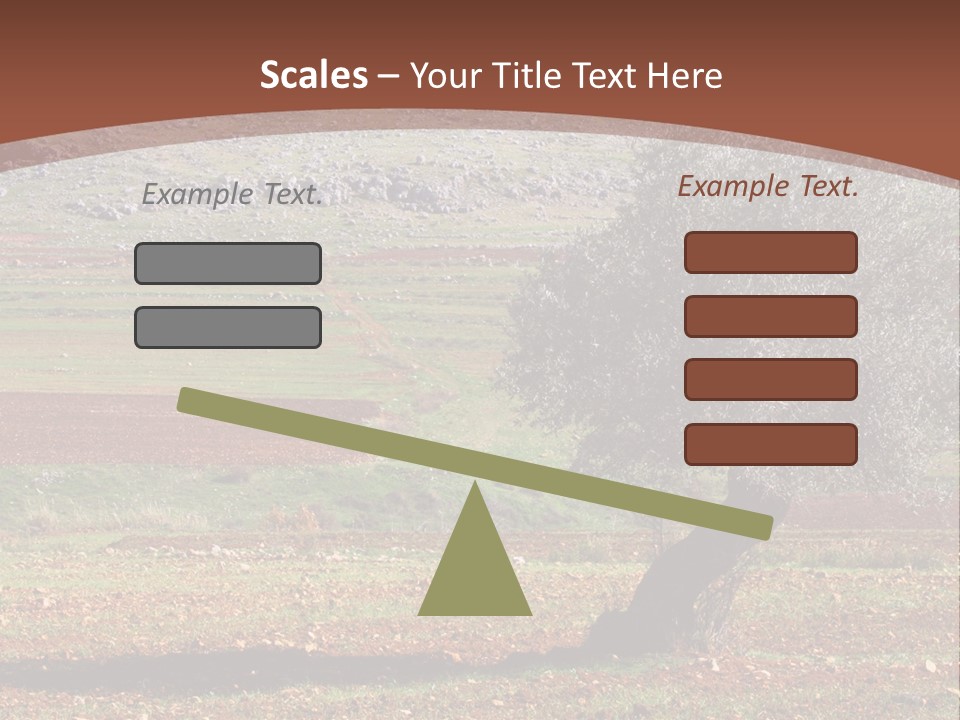 Scales – Your Title Text Here

Example Text.

Example Text.